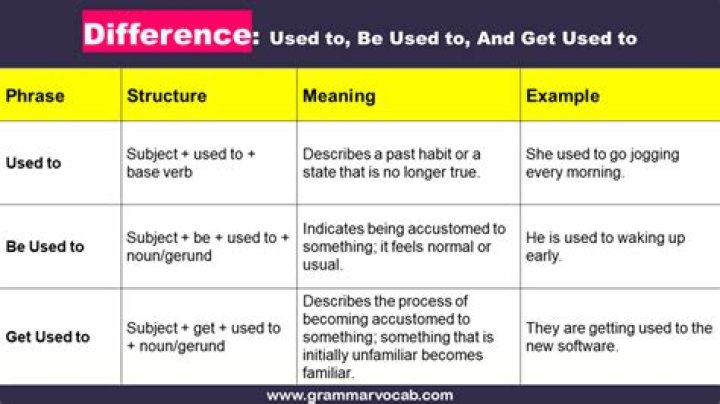 Difference: Used to, Be Used to, And Get Used to

| Phrase | Structure | Meaning | Example |
|---|---|---|---|
| Used to | Subject + used to + base verb | Describes a past habit or a state that is no longer true. | She used to go jogging every morning. |
| Be Used to | Subject + be + used to + noun/gerund | Indicates being accustomed to something; it feels normal or usual. | He is used to waking up early. |
| Get Used to | Subject + get + used to + noun/gerund | Describes the process of becoming accustomed to something; something that is initially unfamiliar becomes familiar. | They are getting used to the new software. |

www.grammarvocab.com